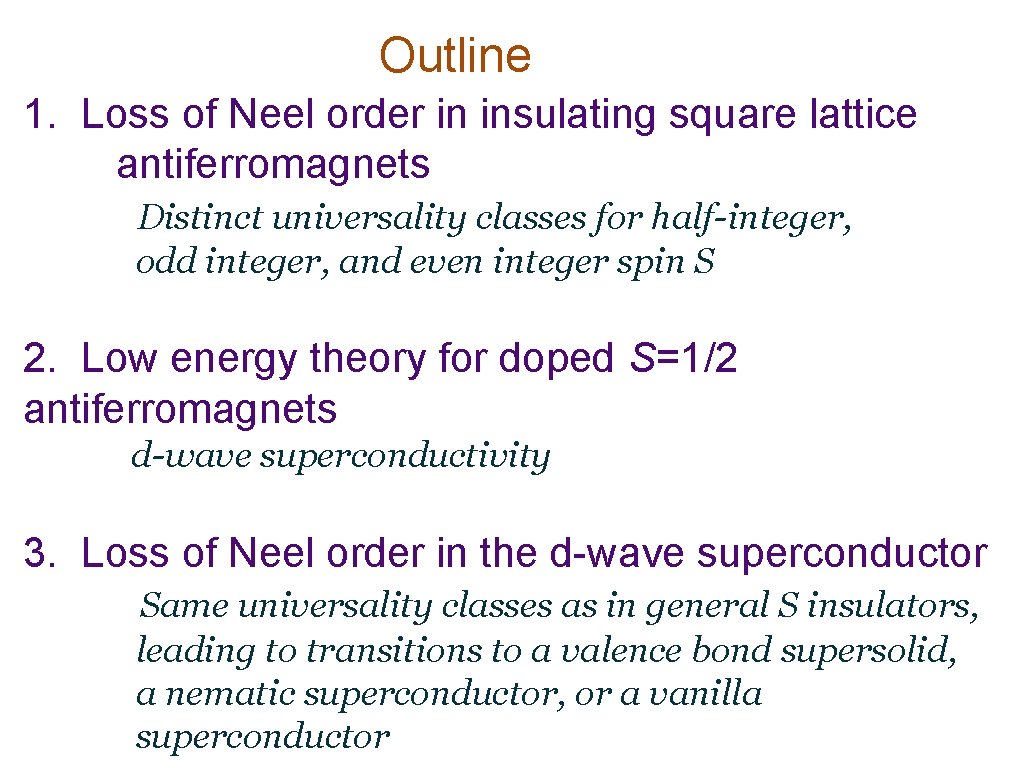 Outline

1. Loss of Neel order in insulating square lattice antiferromagnets

Distinct universality classes for half-integer, odd integer, and even integer spin S

2. Low energy theory for doped S=1/2 antiferromagnets

d-wave superconductivity

3. Loss of Neel order in the d-wave superconductor

Same universality classes as in general S insulators, leading to transitions to a valence bond supersolid, a nematic superconductor, or a vanilla superconductor